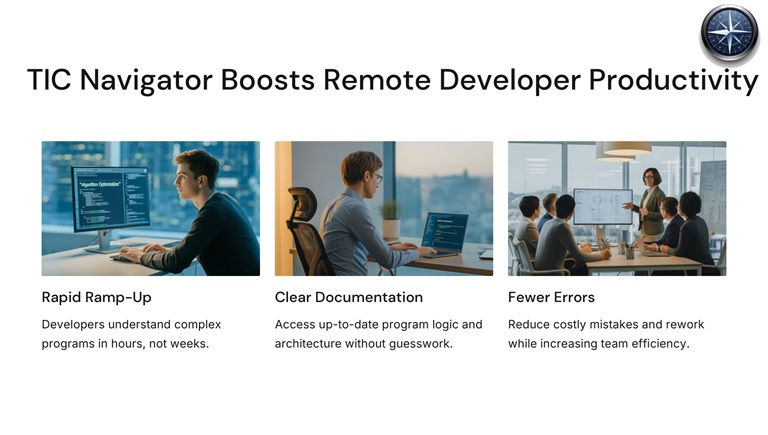 TIC Navigator Boosts Remote Developer Productivity

"Algorithm Optimization"

Rapid Ramp-Up

Developers understand complex programs in hours, not weeks.

Clear Documentation

Access up-to-date program logic and architecture without guesswork.

Fewer Errors

Reduce costly mistakes and rework while increasing team efficiency.